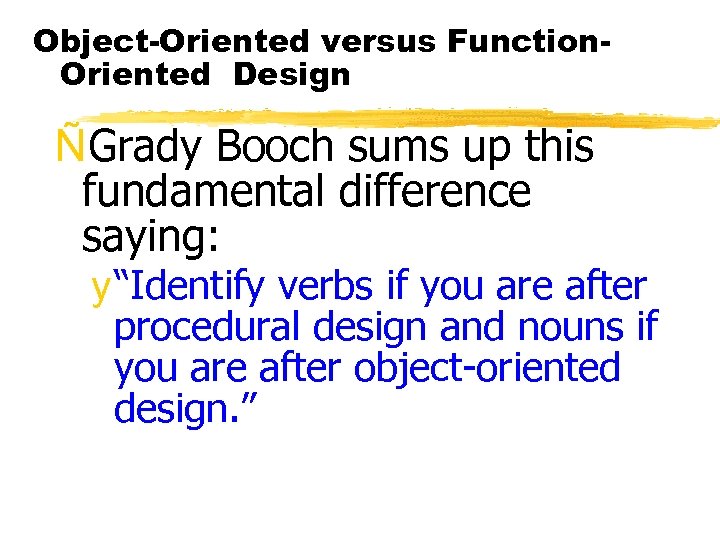 Object-Oriented versus Function-Oriented Design

ÑGrady Booch sums up this fundamental difference saying:

y“Identify verbs if you are after procedural design and nouns if you are after object-oriented design.”